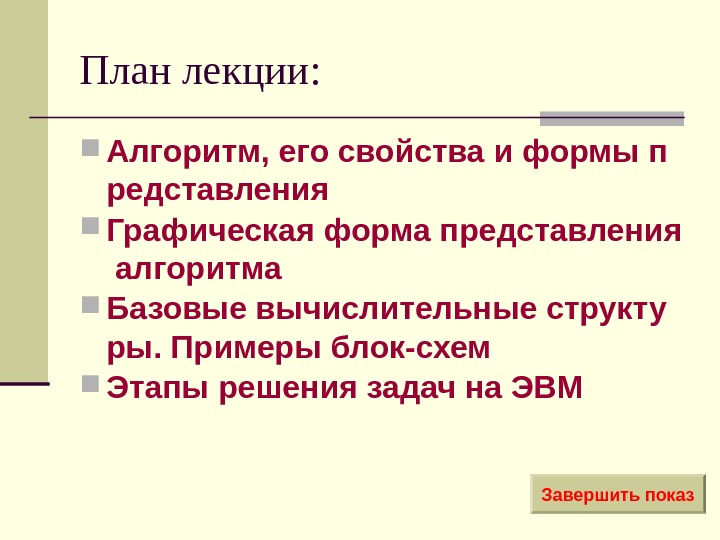 План лекции:

Алгоритм, его свойства и формы п редставления

Графическая форма представления алгоритма

Базовые вычислительные структу ры. Примеры блок-схем

Этапы решения задач на ЭВМ

Завершить показ